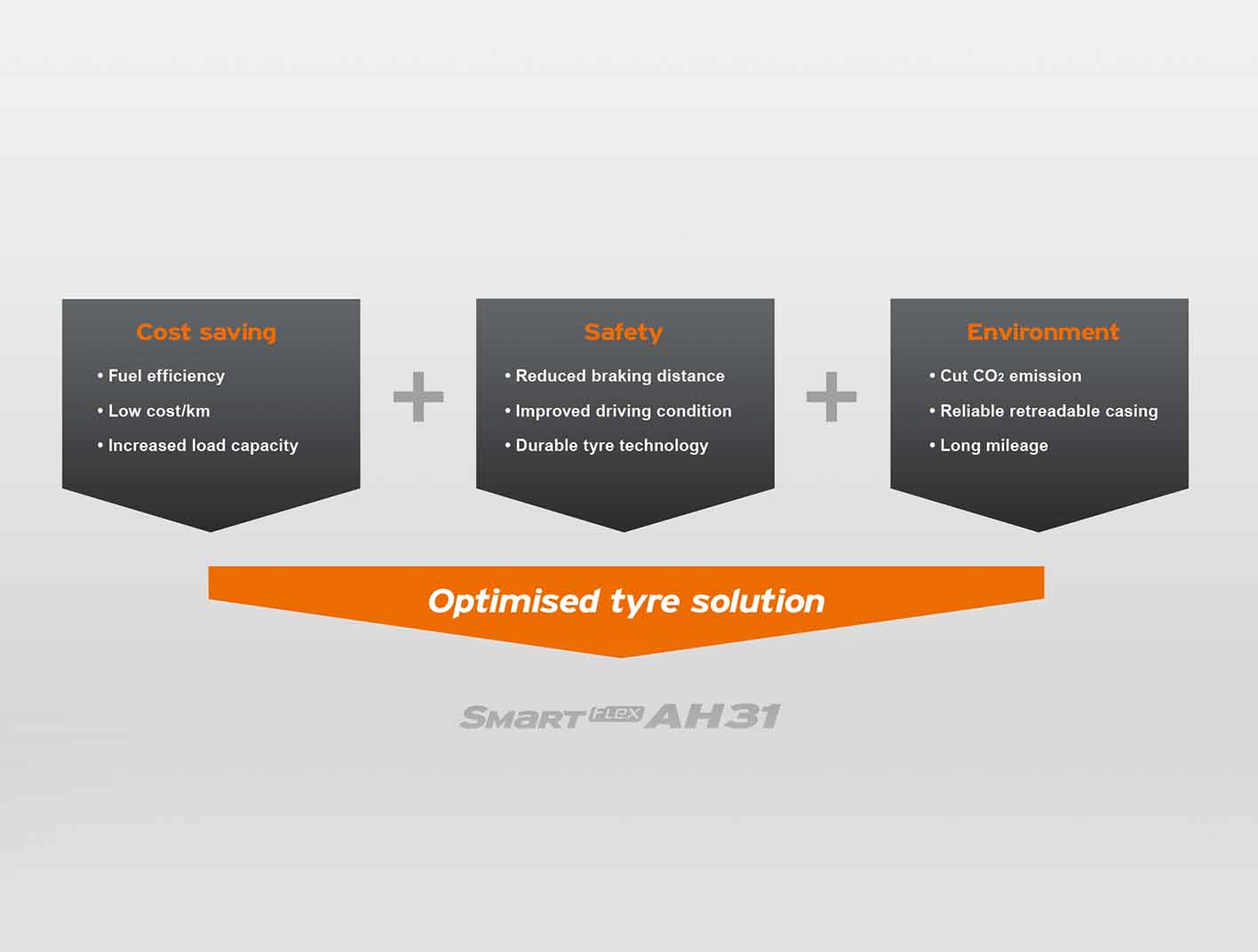 Cost saving

• Fuel efficiency
• Low cost/km
• Increased load capacity

+

Safety

• Reduced braking distance
• Improved driving condition
• Durable tyre technology

+

Environment

• Cut $CO_2$ emission
• Reliable retreadable casing
• Long mileage

Optimised tyre solution

SMART FLEX AH31